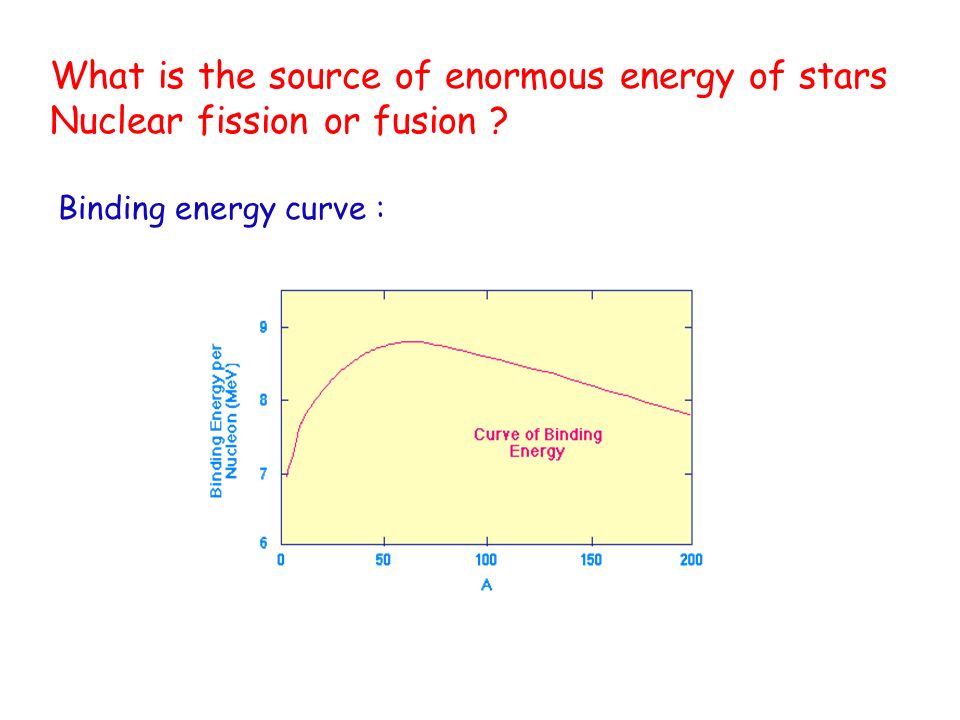 What is the source of enormous energy of stars
Nuclear fission or fusion ?

Binding energy curve :

Binding Energy per Nucleon (MeV)

9
8
7
6

Curve of Binding Energy

0 50 100 150 200
A